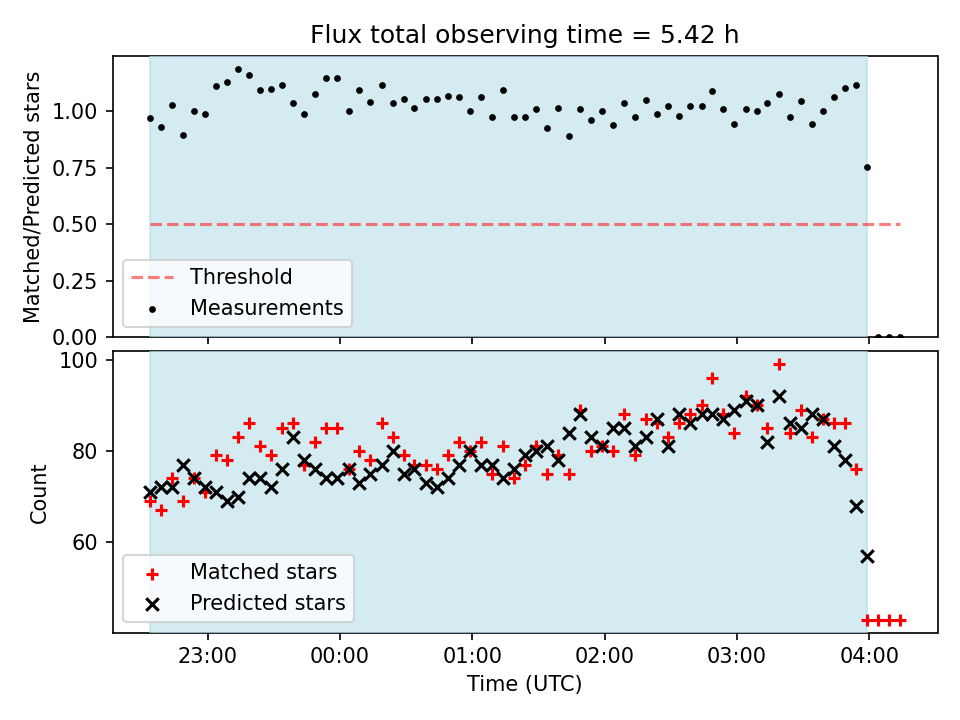 Flux total observing time = 5.42 h

Matched/Predicted stars

1.00
0.75
0.50
0.25
0.00

Threshold
Measurements

Count

100
80
60

Matched stars
Predicted stars

23:00
00:00
01:00
02:00
03:00
04:00

Time (UTC)